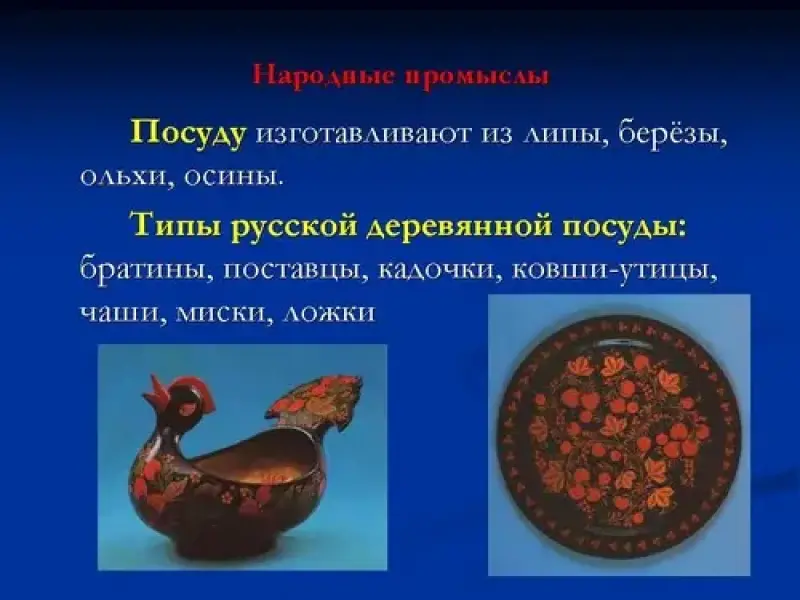 Народные промыслы

Посуду изготавливают из липы, берёзы, ольхи, осины.

Типы русской деревянной посуды: братины, поставцы, кадочки, ковши-утицы, чаши, миски, ложки